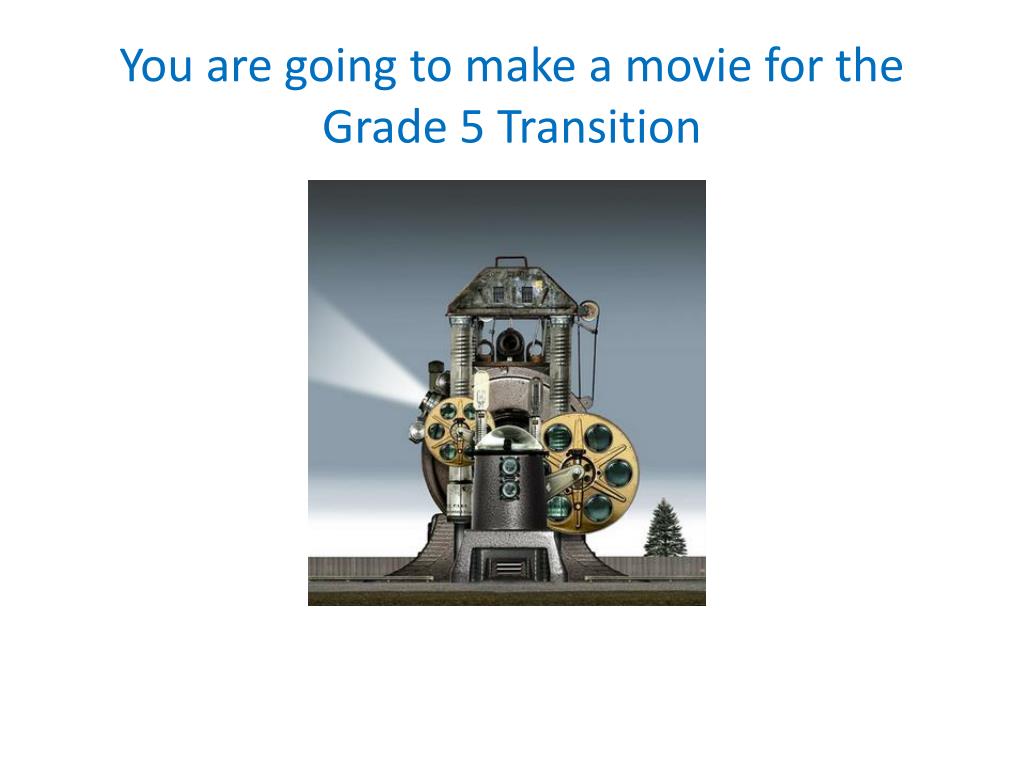 You are going to make a movie for the Grade 5 Transition